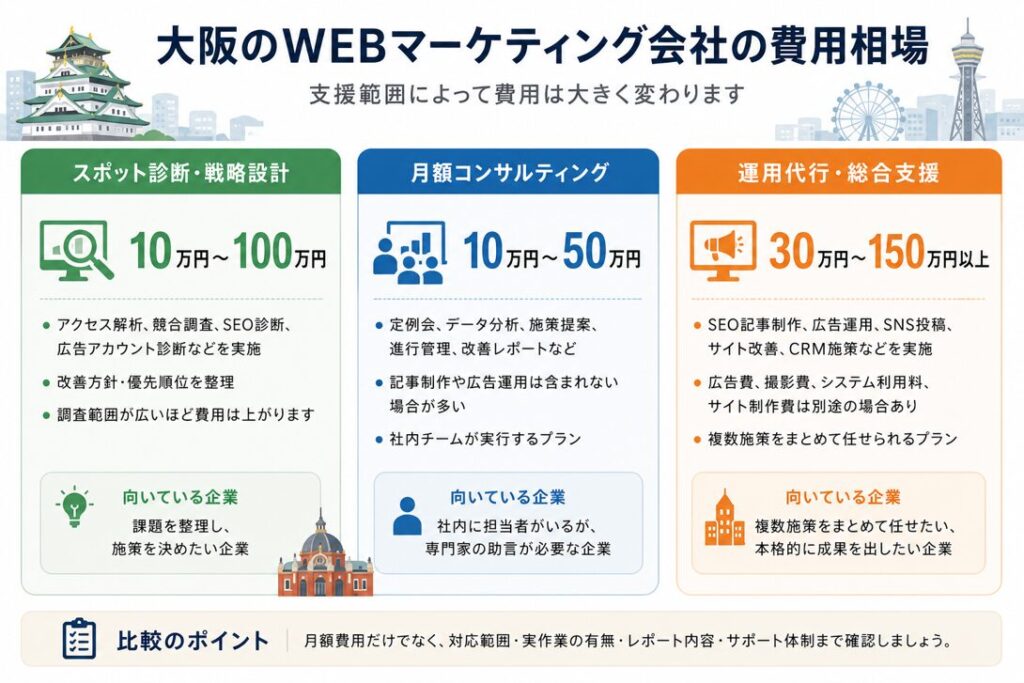 大阪のWEBマーケティング会社の費用相場

支援範囲によって費用は大きく変わります

スポット診断・戦略設計

10万円～100万円

● アクセス解析、競合調査、SEO診断、広告アカウント診断などを実施
● 改善方針・優先順位を整理
● 調査範囲が広いほど費用は上がります

向いている企業
課題を整理し、施策を決めたい企業

月額コンサルティング

10万円～50万円

● 定例会、データ分析、施策提案、進行管理、改善レポートなど
● 記事制作や広告運用は含まれない場合が多い
● 社内チームが実行するプラン

向いている企業
社内に担当者がいるが、専門家の助言が必要な企業

運用代行・総合支援

30万円～150万円以上

● SEO記事制作、広告運用、SNS投稿、サイト改善、CRM施策などを実施
● 広告費、撮影費、システム利用料、サイト制作費は別途の場合あり
● 複数施策をまとめて任せられるプラン

向いている企業
複数施策をまとめて任せたい、本格的に成果を出したい企業

比較のポイント
月額費用だけでなく、対応範囲・実作業の有無・レポート内容・サポート体制まで確認しましょう。